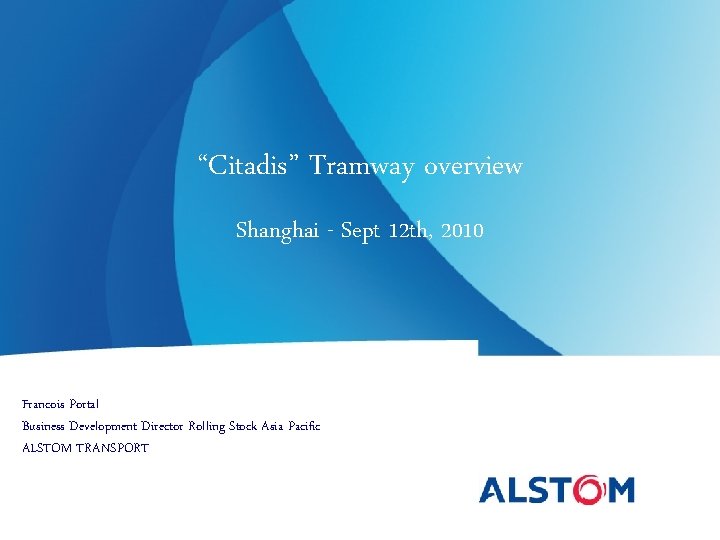 “Citadis” Tramway overview

Shanghai - Sept 12th, 2010

Francois Portal
Business Development Director Rolling Stock Asia Pacific
ALSTOM TRANSPORT

ALSTOM